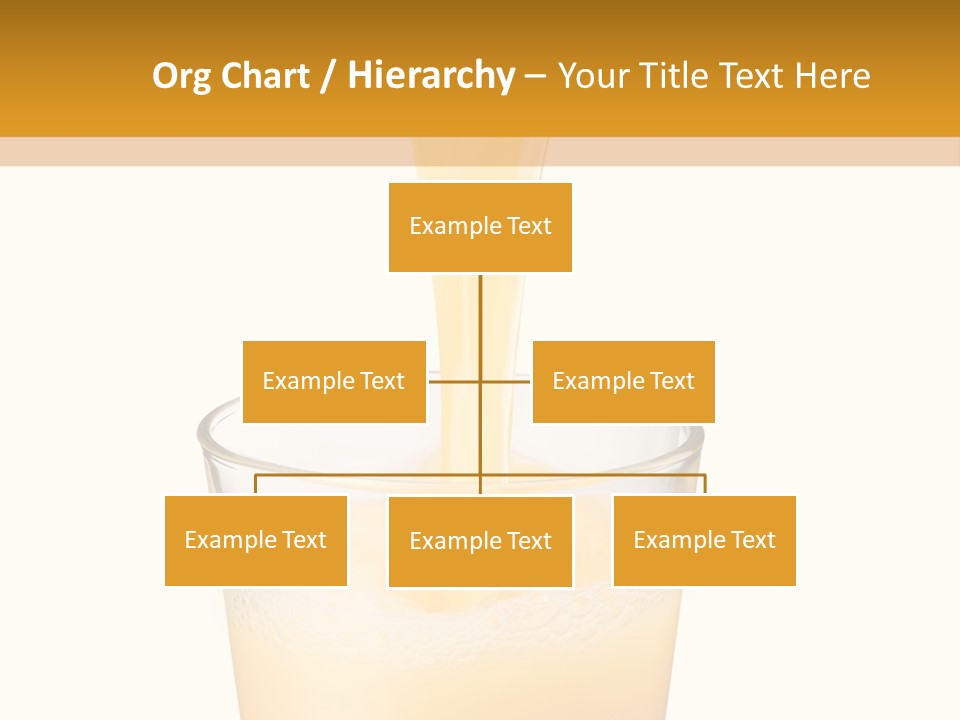 Org Chart / Hierarchy – Your Title Text Here

Example Text

Example Text

Example Text

Example Text

Example Text

Example Text